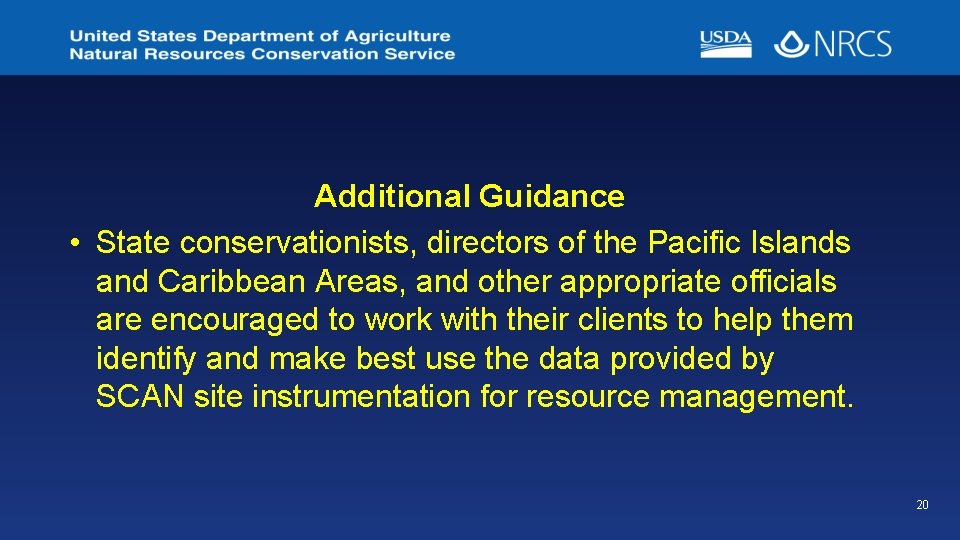 United States Department of Agriculture
Natural Resources Conservation Service

USDA NRCS

Additional Guidance

• State conservationists, directors of the Pacific Islands and Caribbean Areas, and other appropriate officials are encouraged to work with their clients to help them identify and make best use the data provided by SCAN site instrumentation for resource management.

20